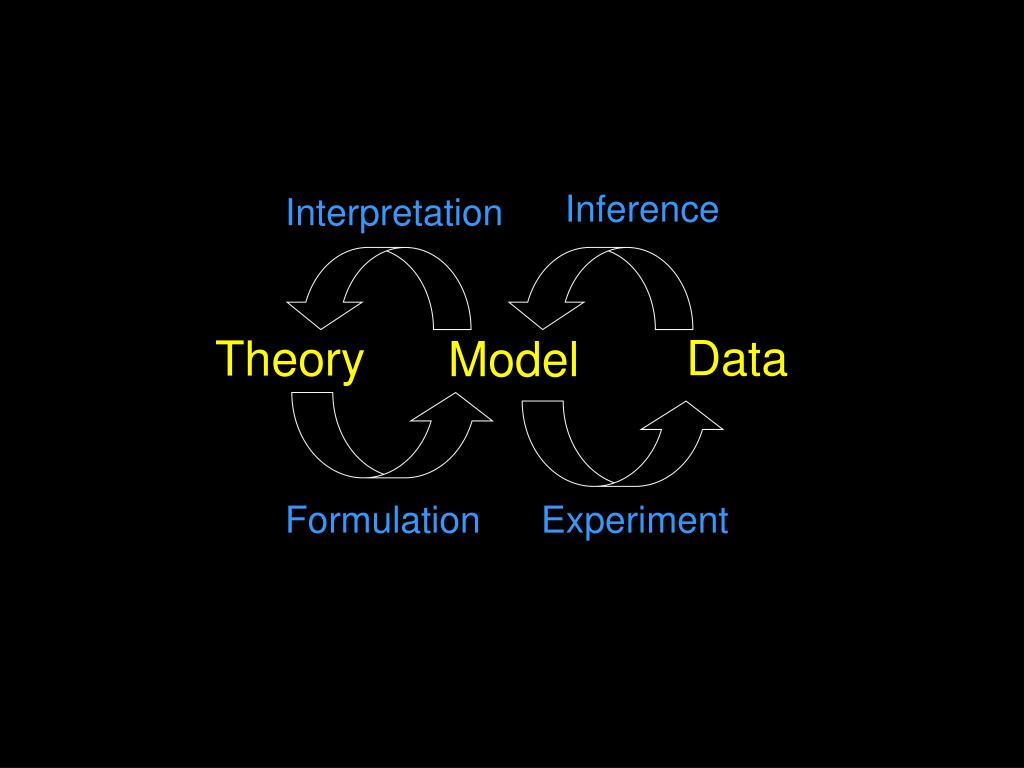 Interpretation
Inference
Theory
Model
Data
Formulation
Experiment